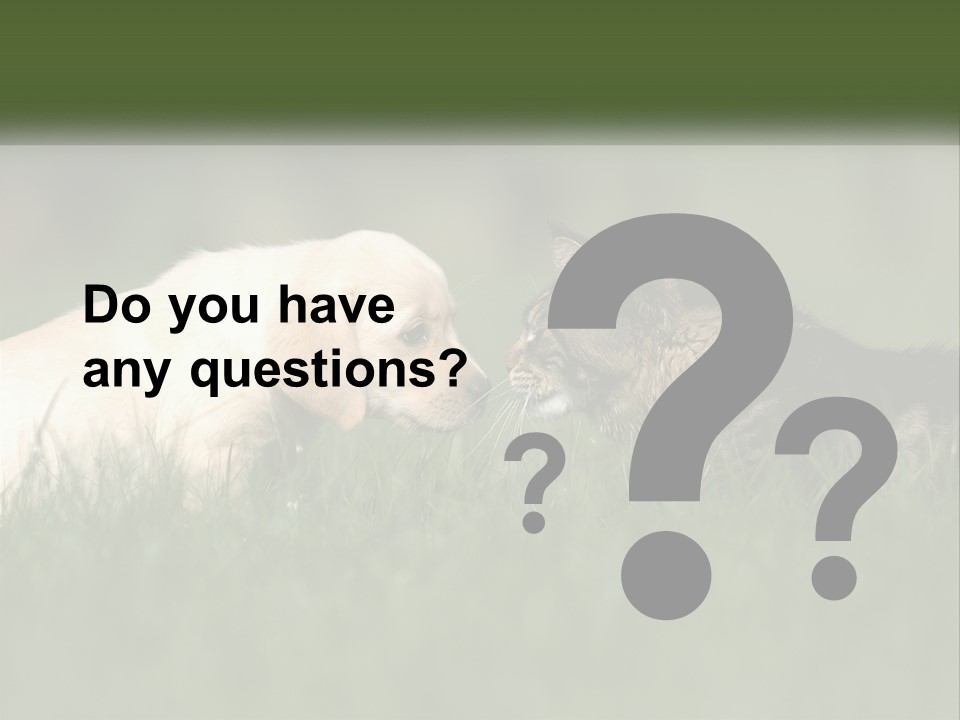 Do you have any questions?

? ? ?